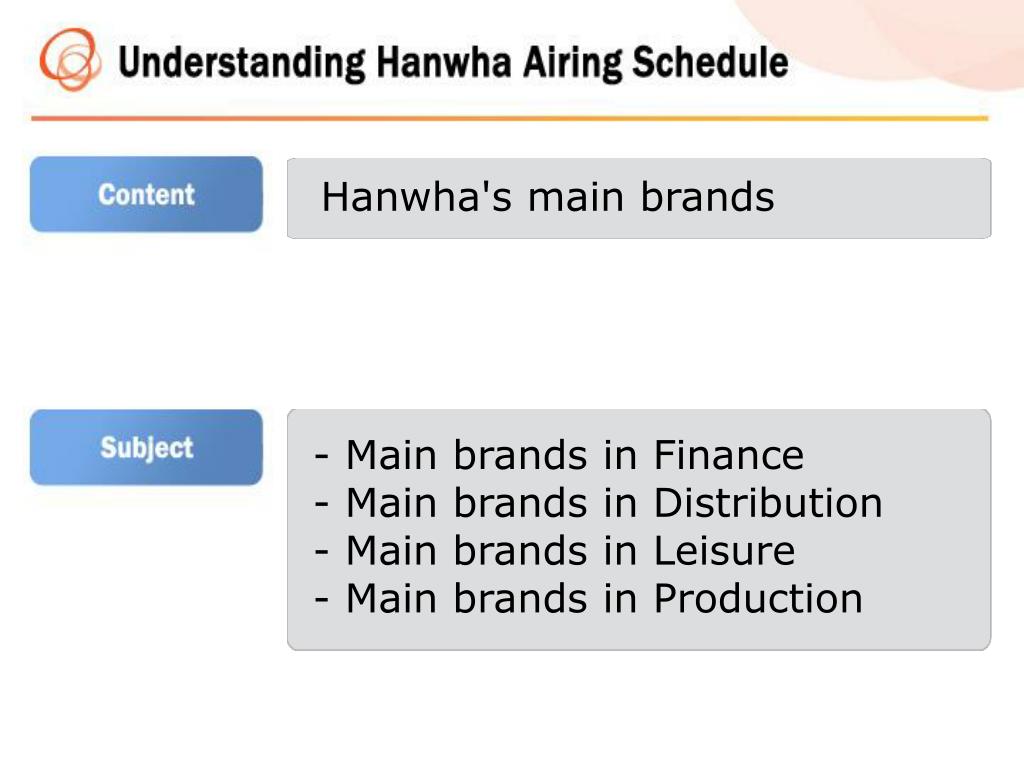 Understanding Hanwha Airing Schedule

Content

Hanwha's main brands

Subject

- Main brands in Finance
- Main brands in Distribution
- Main brands in Leisure
- Main brands in Production